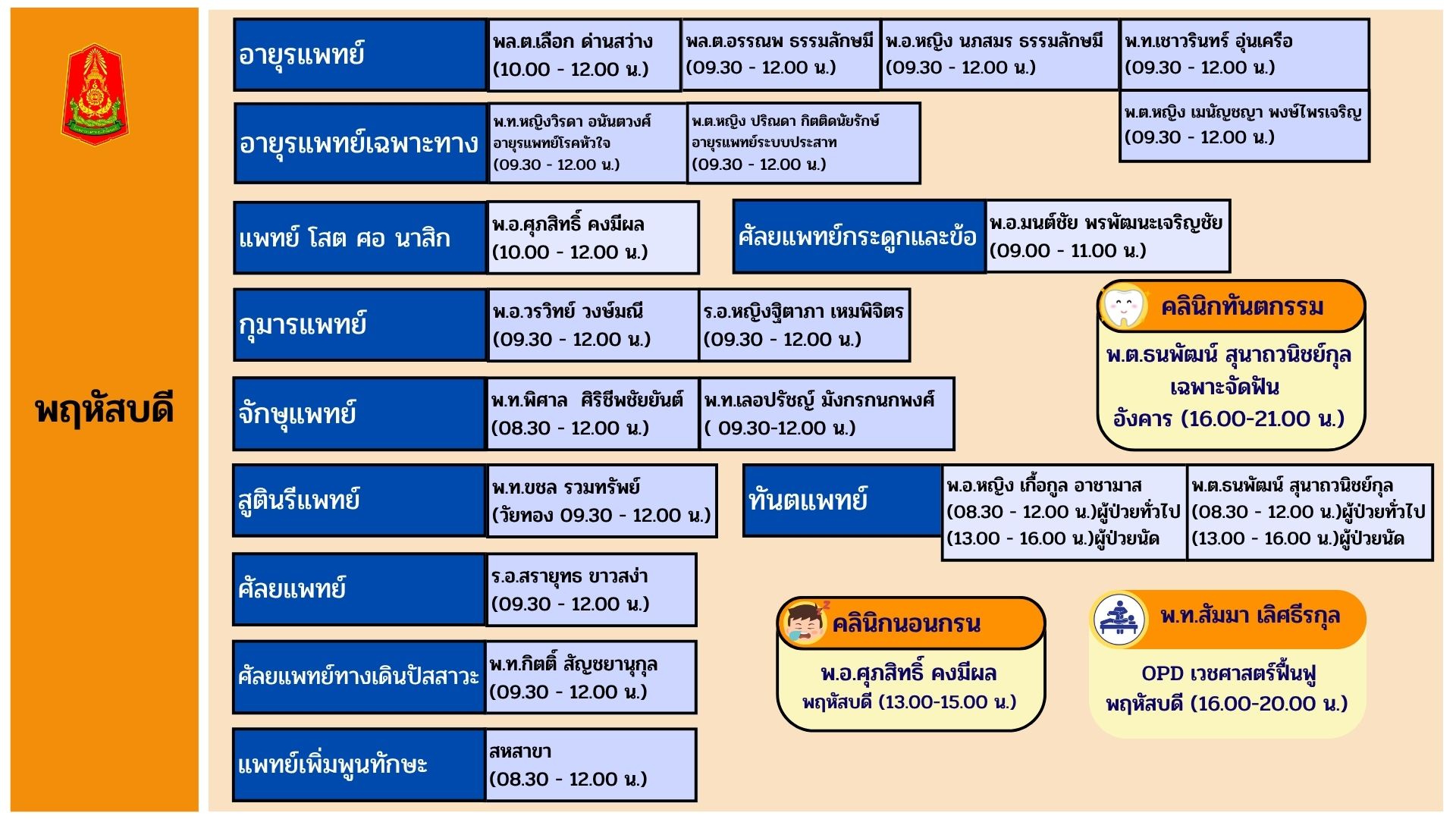 พฤหัสบดี

อายุรแพทย์
พล.ต.เลือก ด่านสว่าง (10.00 - 12.00 น.)
พล.ต.อรรณพ ธรรมลักษมี (09.30 - 12.00 น.)
พ.อ.หญิง นภสมร ธรรมลักษมี (09.30 - 12.00 น.)
พ.ท.เชาวรินทร์ อุ่นเครือ (09.30 - 12.00 น.)
พ.ต.หญิง เมนัญชญา พงษ์ไพรเจริญ (09.30 - 12.00 น.)

อายุรแพทย์เฉพาะทาง
พ.ท.หญิงวิรดา อนันตวงศ์ อายุรแพทย์โรคหัวใจ (09.30 - 12.00 น.)
พ.ต.หญิง ปริณดา กิตติดนัยรักษ์ อายุรแพทย์ระบบประสาท (09.30 - 12.00 น.)

แพทย์ โสต ศอ นาสิก
พ.อ.ศุภสิทธิ์ คงมีผล (10.00 - 12.00 น.)

ศัลยแพทย์กระดูกและข้อ
พ.อ.มนต์ชัย พรพัฒนะเจริญชัย (09.00 - 11.00 น.)

กุมารแพทย์
พ.อ.วรวิทย์ วงษ์มณี (09.30 - 12.00 น.)
ร.อ.หญิงฐิตาภา เหมพิจิตร (09.30 - 12.00 น.)

คลินิกทันตกรรม
พ.ต.ธนพัฒน์ สุนาถวนิชย์กุล
เฉพาะจัดฟัน
อังคาร (16.00-21.00 น.)

จักษุแพทย์
พ.ท.พิศาล ศิริชีพชัยยันต์ (08.30 - 12.00 น.)
พ.ท.เลอปรัชญ์ มังกรกนกพงศ์ ( 09.30-12.00 น.)

สูตินรีแพทย์
พ.ท.ขชล รวมทรัพย์ (วัยทอง 09.30 - 12.00 น.)

ทันตแพทย์
พ.อ.หญิง เกื้อกูล อาชามาส (08.30 - 12.00 น.)ผู้ป่วยทั่วไป (13.00 - 16.00 น.)ผู้ป่วยนัด
พ.ต.ธนพัฒน์ สุนาถวนิชย์กุล (08.30 - 12.00 น.)ผู้ป่วยทั่วไป (13.00 - 16.00 น.)ผู้ป่วยนัด

ศัลยแพทย์
ร.อ.สรายุทธ ขาวสง่า (09.30 - 12.00 น.)

คลินิกนอนกรน
พ.อ.ศุภสิทธิ์ คงมีผล
พฤหัสบดี (13.00-15.00 น.)

พ.ท.สัมมา เลิศธีรกุล
OPD เวชศาสตร์ฟื้นฟู
พฤหัสบดี (16.00-20.00 น.)

ศัลยแพทย์ทางเดินปัสสาวะ
พ.ท.กิตติ์ สัญชยานุกุล (09.30 - 12.00 น.)

แพทย์เพิ่มพูนทักษะ
สหสาขา (08.30 - 12.00 น.)